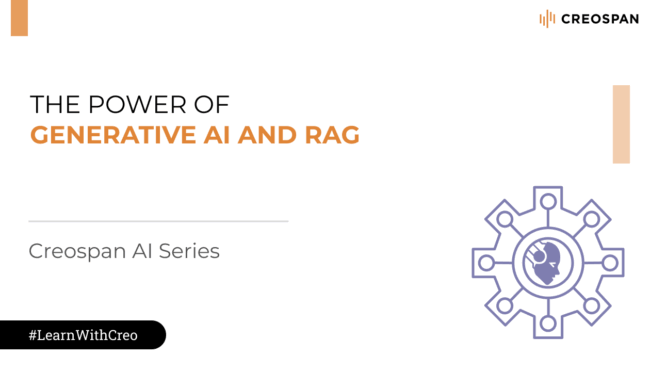 CREOSPAN

THE POWER OF
GENERATIVE AI AND RAG

Creospan AI Series

#LearnWithCreo